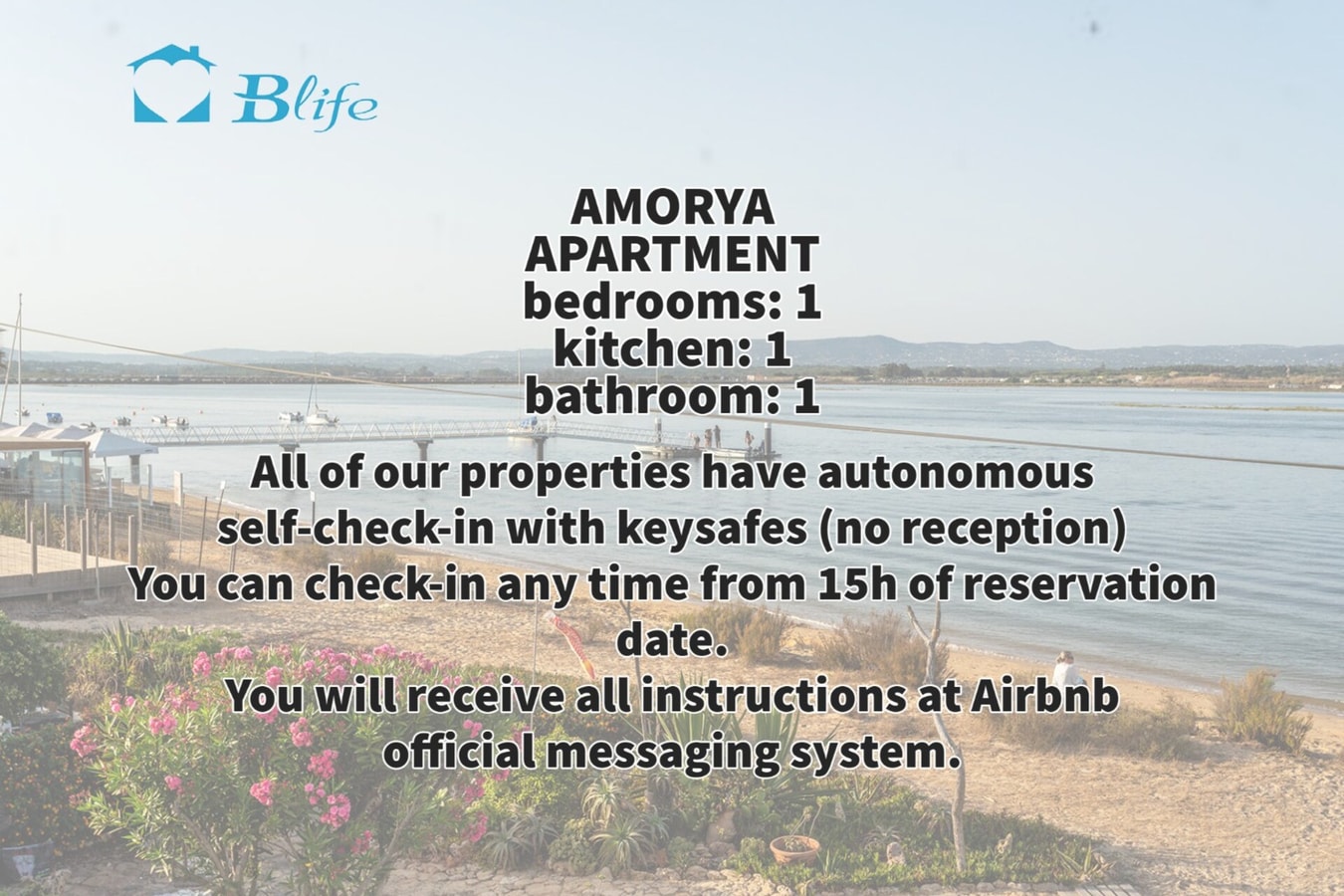 Blife

AMORYA
APARTMENT
bedrooms: 1
kitchen: 1
bathroom: 1

All of our properties have autonomous self-check-in with keysafes (no reception)
You can check-in any time from 15h of reservation date.
You will receive all instructions at Airbnb official messaging system.